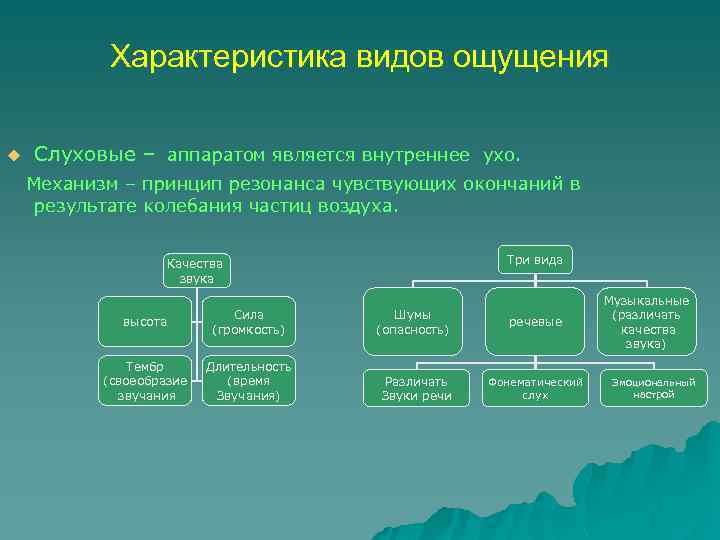 Характеристика видов ощущения

Слуховые – аппаратом является внутреннее ухо.

Механизм – принцип резонанса чувствующих окончаний в результате колебания частиц воздуха.

Качества звука

высота

Сила (громкость)

Тембр (своеобразие звучания

Длительность (время Звучания)

Три вида

Шумы (опасность)

речевые

Музыкальные (различать качества звука)

Различать Звуки речи

Фонематический слух

Эмоциональный настрой